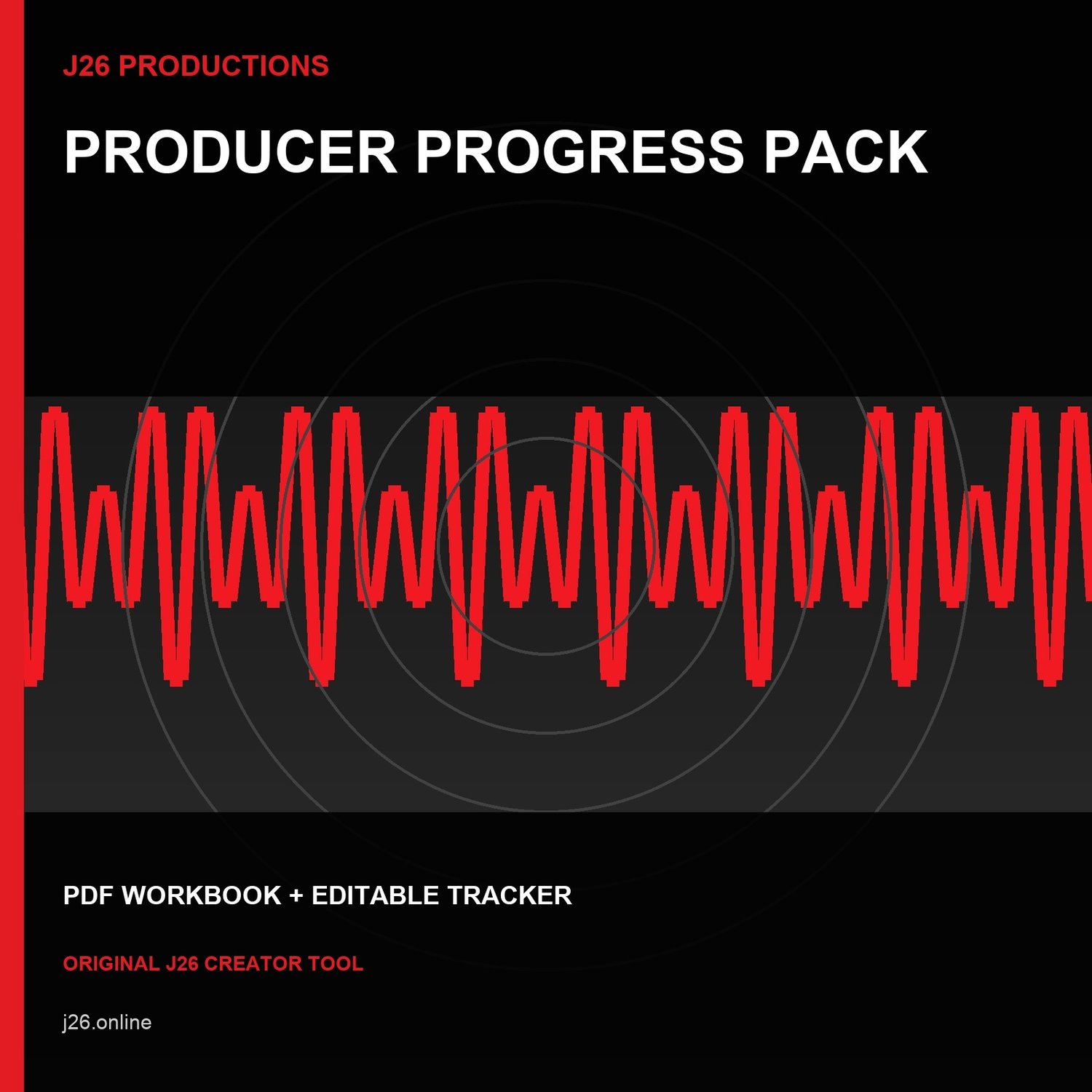 J26 PRODUCTIONS

PRODUCER PROGRESS PACK

PDF WORKBOOK + EDITABLE TRACKER

ORIGINAL J26 CREATOR TOOL

j26.online